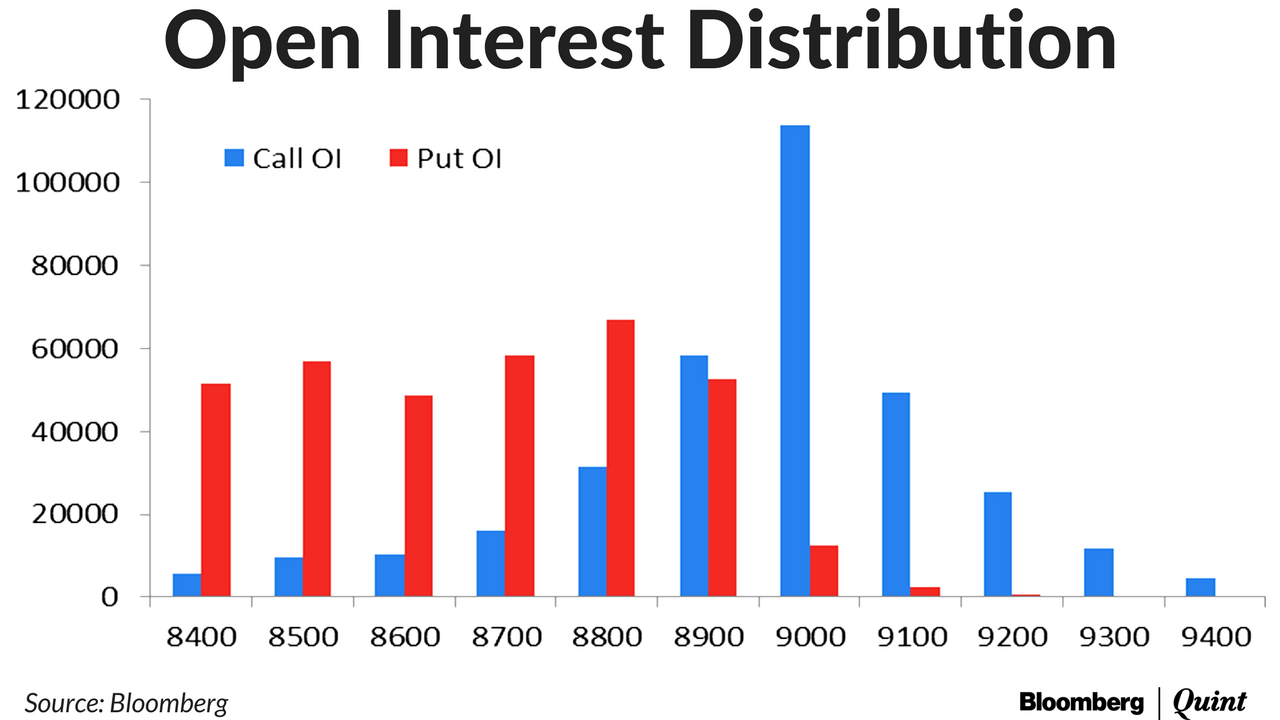 Open Interest Distribution

120000
100000
80000
60000
40000
20000
0

Call OI
Put OI

8400
8500
8600
8700
8800
8900
9000
9100
9200
9300
9400

Source: Bloomberg

Bloomberg | Quint